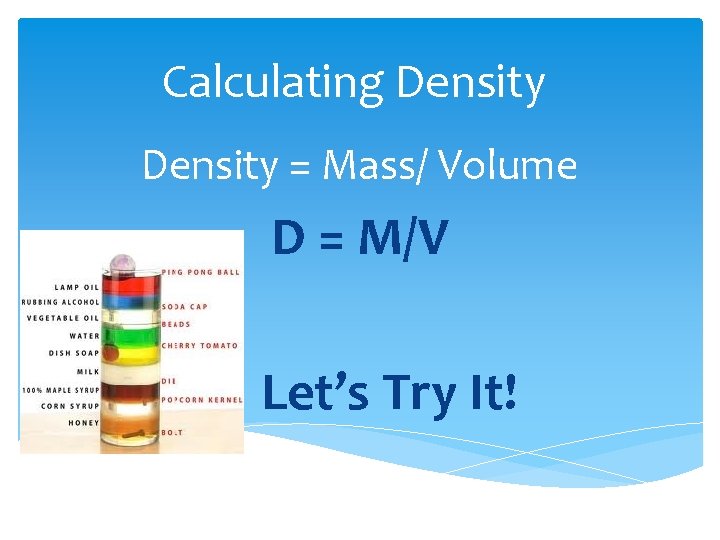 Calculating Density

Density = Mass/ Volume

D = M/V

LAMP OIL
RUBBING ALCOHOL
VEGETABLE OIL
WATER
DISH SOAP
MILK
100% MAPLE SYRUP
CORN SYRUP
HONEY

PING PONG BALL
SODA CAP
BEADS
CHERRY TOMATO
DIE
POPCORN KERNEL
BOLT

Let's Try It!